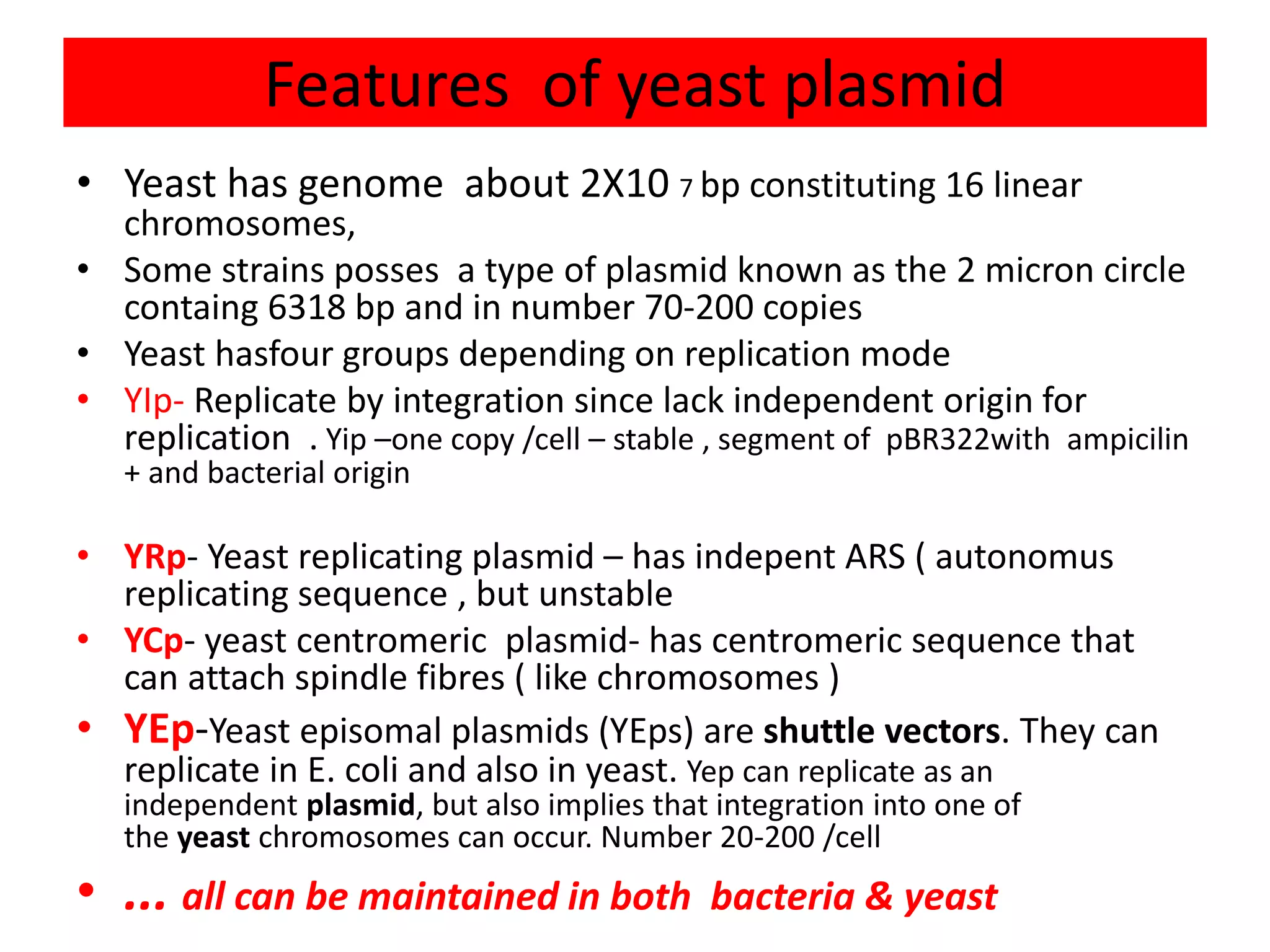 Features of yeast plasmid

• Yeast has genome about 2X10 7 bp constituting 16 linear chromosomes,
• Some strains posses a type of plasmid known as the 2 micron circle containg 6318 bp and in number 70-200 copies
• Yeast hasfour groups depending on replication mode
• YIp- Replicate by integration since lack independent origin for replication . Yip –one copy /cell – stable , segment of pBR322with ampicilin + and bacterial origin

• YRp- Yeast replicating plasmid – has indepent ARS ( autonomus replicating sequence , but unstable
• YCp- yeast centromeric plasmid- has centromeric sequence that can attach spindle fibres ( like chromosomes )
• YEp-Yeast episomal plasmids (YEps) are shuttle vectors. They can replicate in E. coli and also in yeast. Yep can replicate as an independent plasmid, but also implies that integration into one of the yeast chromosomes can occur. Number 20-200 /cell
• … all can be maintained in both bacteria & yeast